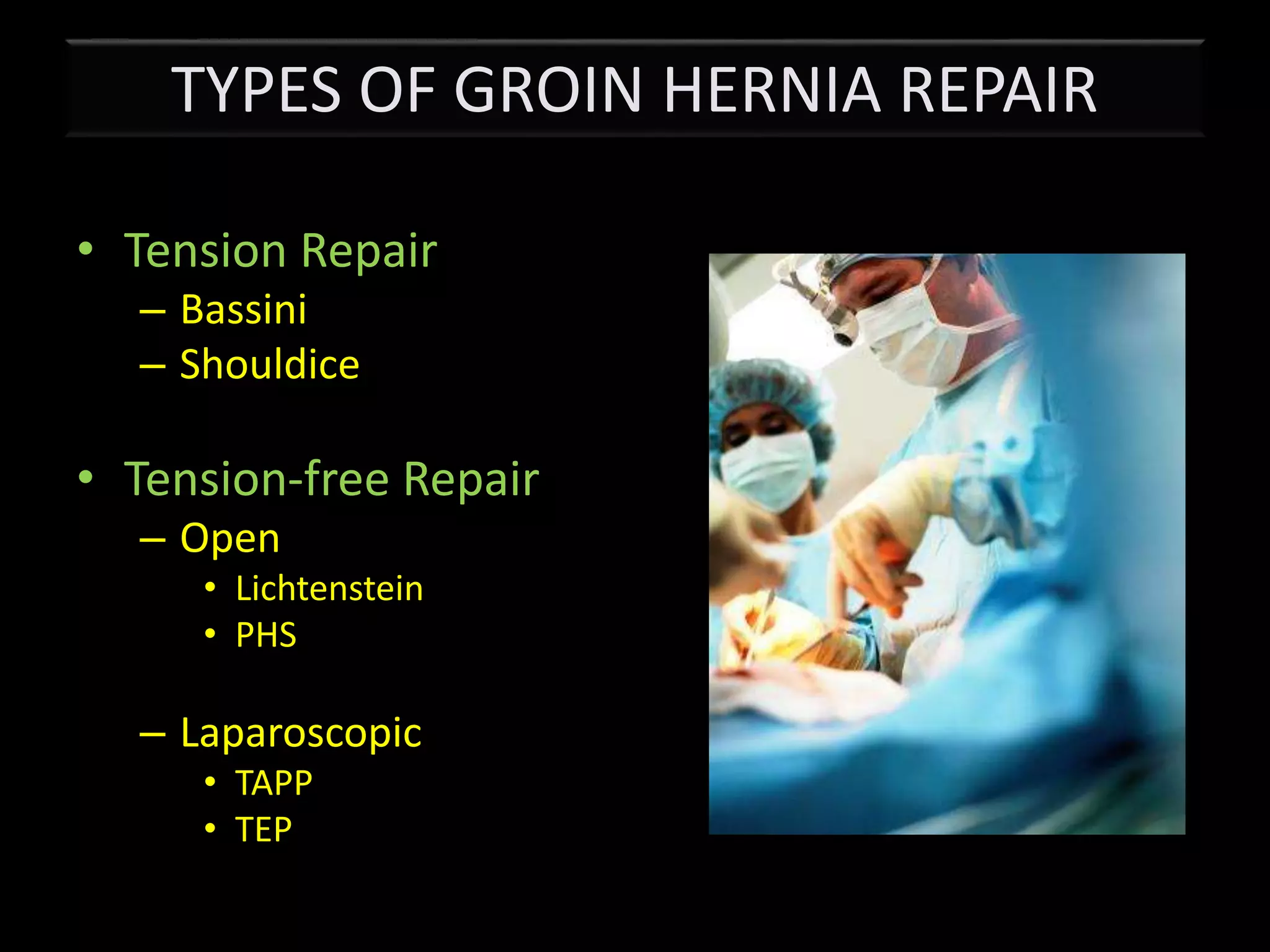 TYPES OF GROIN HERNIA REPAIR

• Tension Repair
– Bassini
– Shouldice

• Tension-free Repair
– Open
• Lichtenstein
• PHS

– Laparoscopic
• TAPP
• TEP